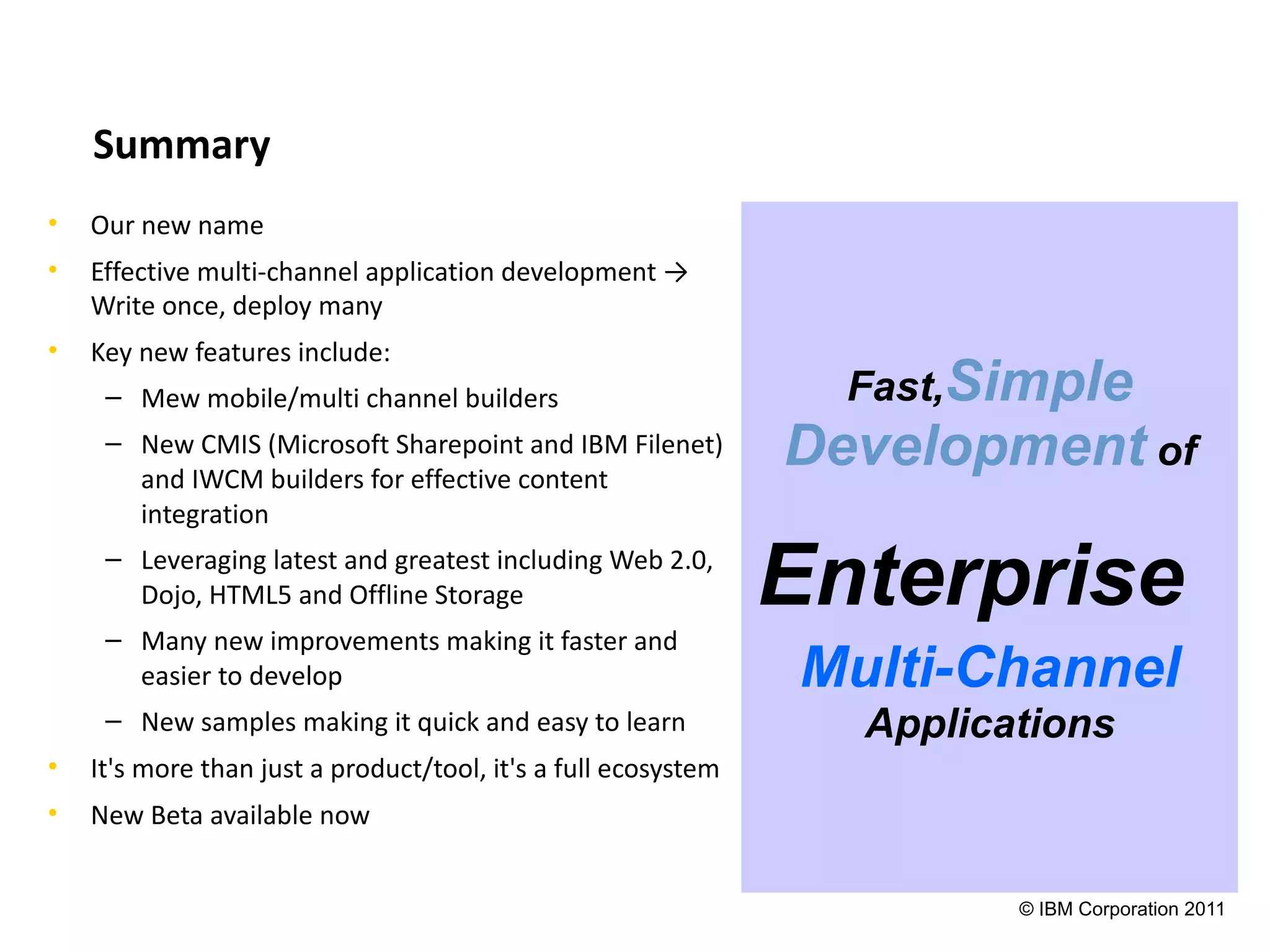 Summary

• Our new name
• Effective multi-channel application development → Write once, deploy many
• Key new features include:
  – Mew mobile/multi channel builders
  – New CMIS (Microsoft Sharepoint and IBM Filenet) and IWCM builders for effective content integration
  – Leveraging latest and greatest including Web 2.0, Dojo, HTML5 and Offline Storage
  – Many new improvements making it faster and easier to develop
  – New samples making it quick and easy to learn
• It's more than just a product/tool, it's a full ecosystem
• New Beta available now

Fast, Simple Development of

Enterprise

Multi-Channel Applications

© IBM Corporation 2011